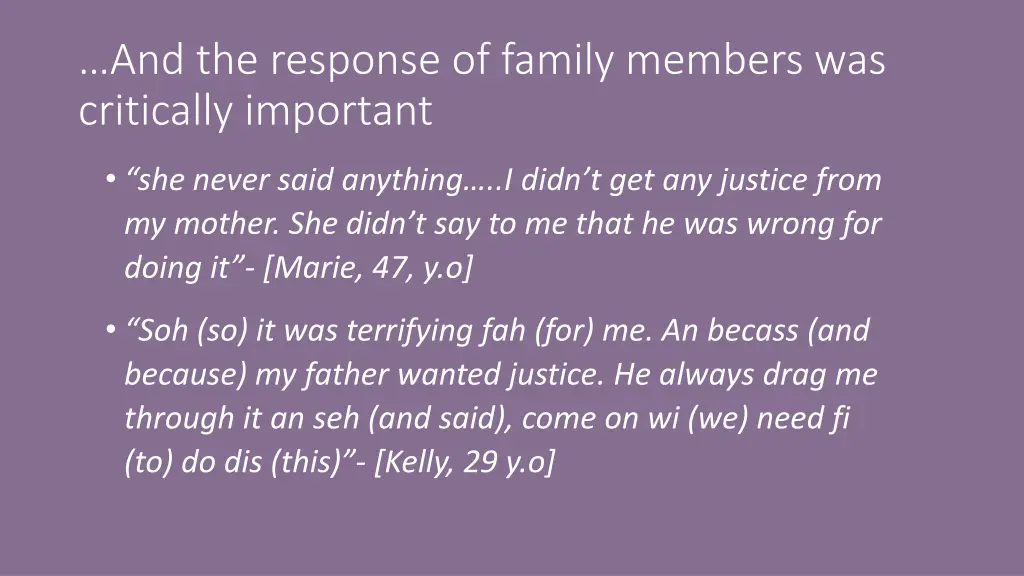 …And the response of family members was critically important

• “she never said anything…..I didn’t get any justice from my mother. She didn’t say to me that he was wrong for doing it”- [Marie, 47, y.o]

• “Soh (so) it was terrifying fah (for) me. An becass (and because) my father wanted justice. He always drag me through it an seh (and said), come on wi (we) need fi (to) do dis (this)”- [Kelly, 29 y.o]